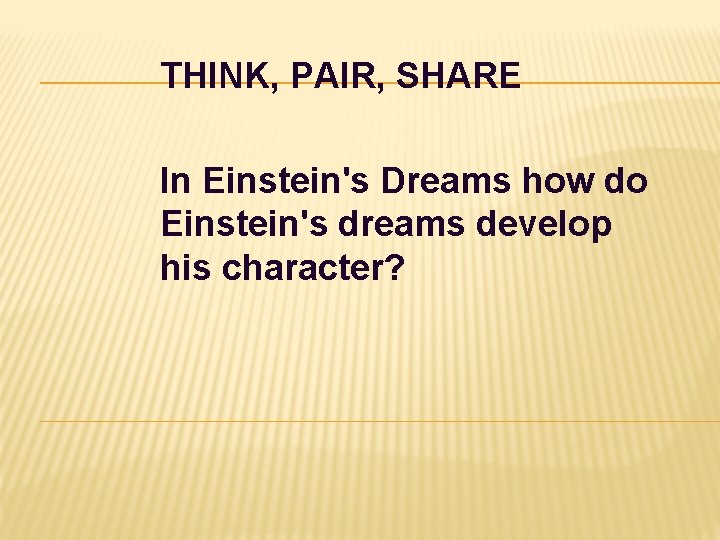 THINK, PAIR, SHARE

In Einstein's Dreams how do Einstein's dreams develop his character?